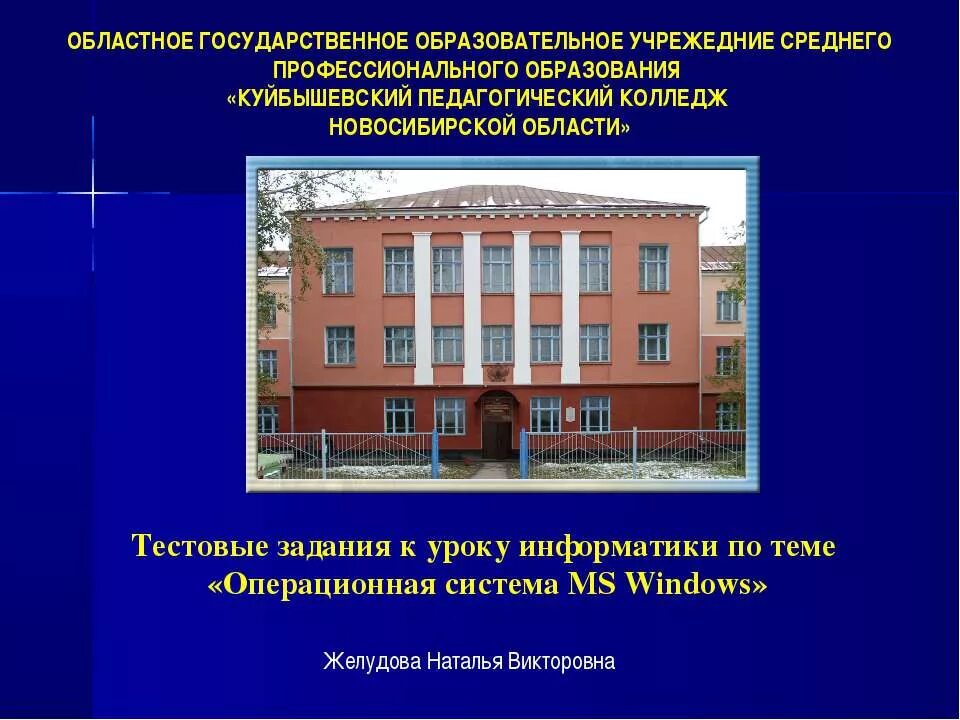 ОБЛАСТНОЕ ГОСУДАРСТВЕННОЕ ОБРАЗОВАТЕЛЬНОЕ УЧРЕЖЕДНИЕ СРЕДНЕГО ПРОФЕССИОНАЛЬНОГО ОБРАЗОВАНИЯ «КУЙБЫШЕВСКИЙ ПЕДАГОГИЧЕСКИЙ КОЛЛЕДЖ НОВОСИБИРСКОЙ ОБЛАСТИ»

Тестовые задания к уроку информатики по теме «Операционная система MS Windows»

Желудова Наталья Викторовна